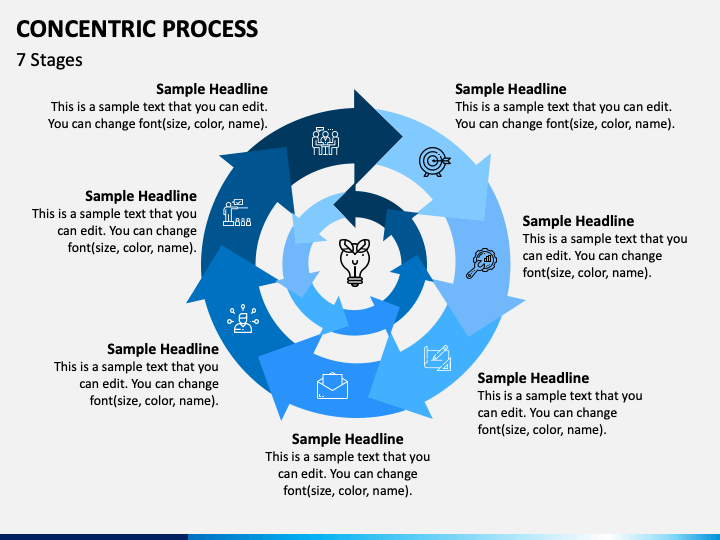 CONCENTRIC PROCESS

7 Stages

Sample Headline
This is a sample text that you can edit. You can change font(size, color, name).

Sample Headline
This is a sample text that you can edit. You can change font(size, color, name).

Sample Headline
This is a sample text that you can edit. You can change font(size, color, name).

Sample Headline
This is a sample text that you can edit. You can change font(size, color, name).

Sample Headline
This is a sample text that you can edit. You can change font(size, color, name).

Sample Headline
This is a sample text that you can edit. You can change font(size, color, name).

Sample Headline
This is a sample text that you can edit. You can change font(size, color, name).